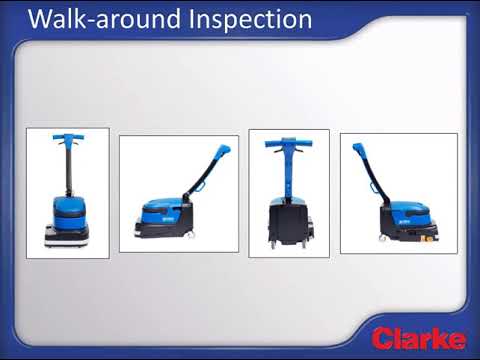 Walk-around Inspection

Clarke